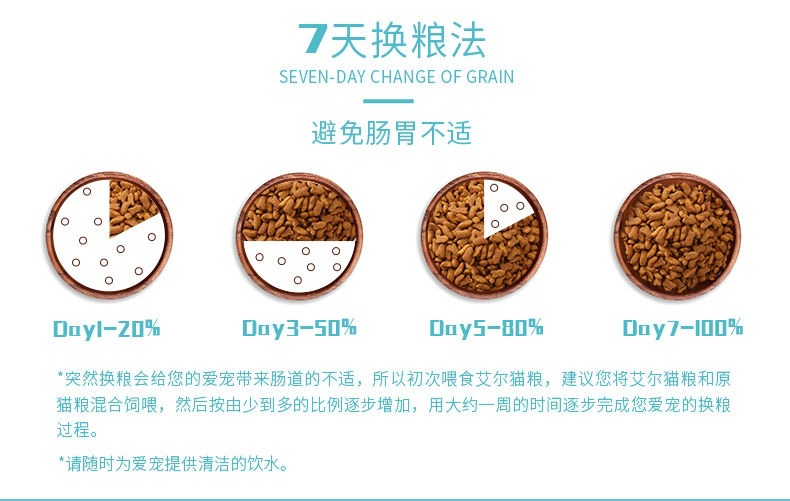 7天换粮法

SEVEN-DAY CHANGE OF GRAIN

避免肠胃不适

Day1-20%

Day3-50%

Day5-80%

Day7-100%

*突然换粮会给您的爱宠带来肠道的不适，所以初次喂食艾尔猫粮，建议您将艾尔猫粮和原猫粮混合饲喂，然后按由少到多的比例逐步增加，用大约一周的时间逐步完成您爱宠的换粮过程。

*请随时为爱宠提供清洁的饮水。